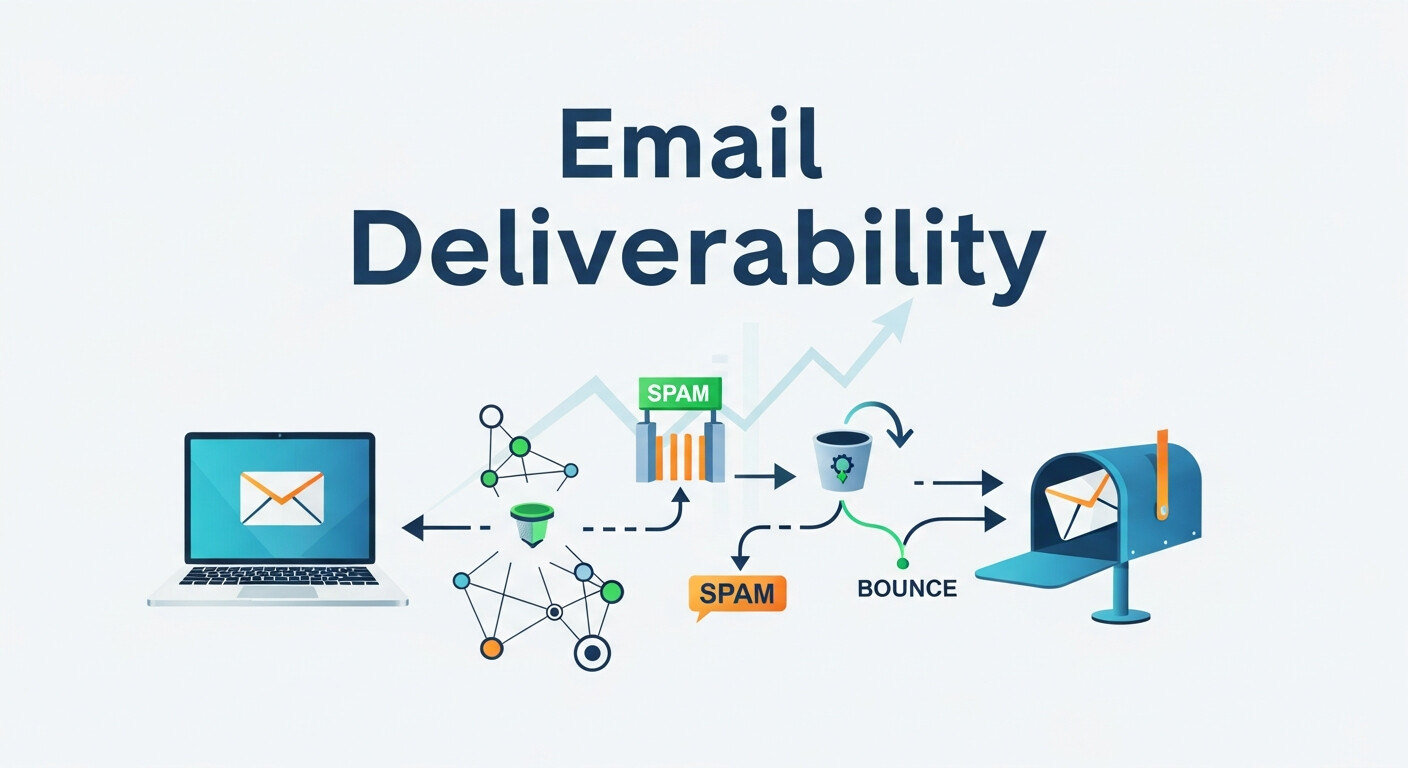 Email Deliverability

SPAM

SPAM

BOUNCE